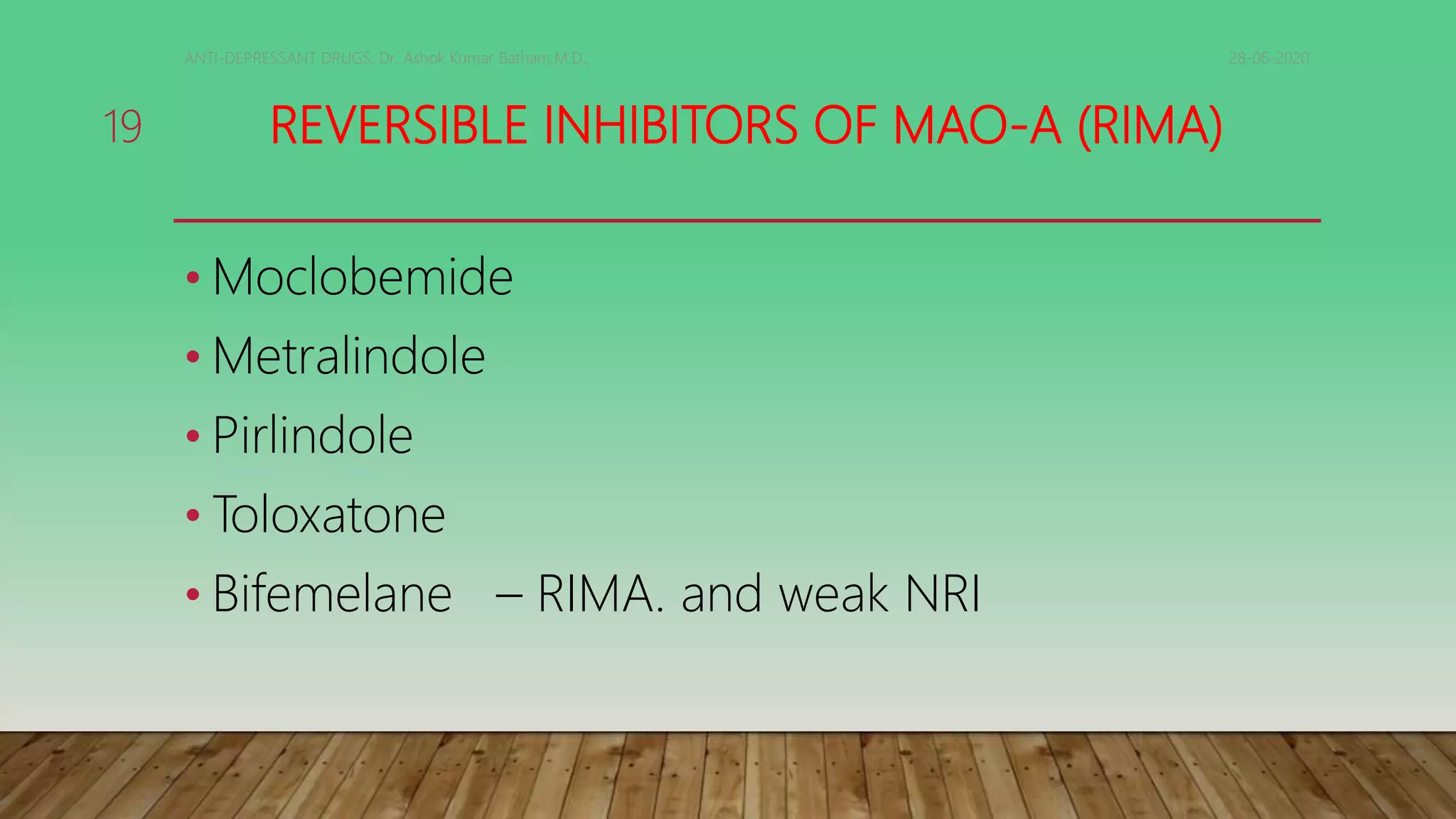 ANTI-DEPRESSANT DRUGS. Dr. Ashok Kumar Batham,M.D.,

28-06-2020

19

REVERSIBLE INHIBITORS OF MAO-A (RIMA)

• Moclobemide
• Metralindole
• Pirlindole
• Toloxatone
• Bifemelane – RIMA. and weak NRI